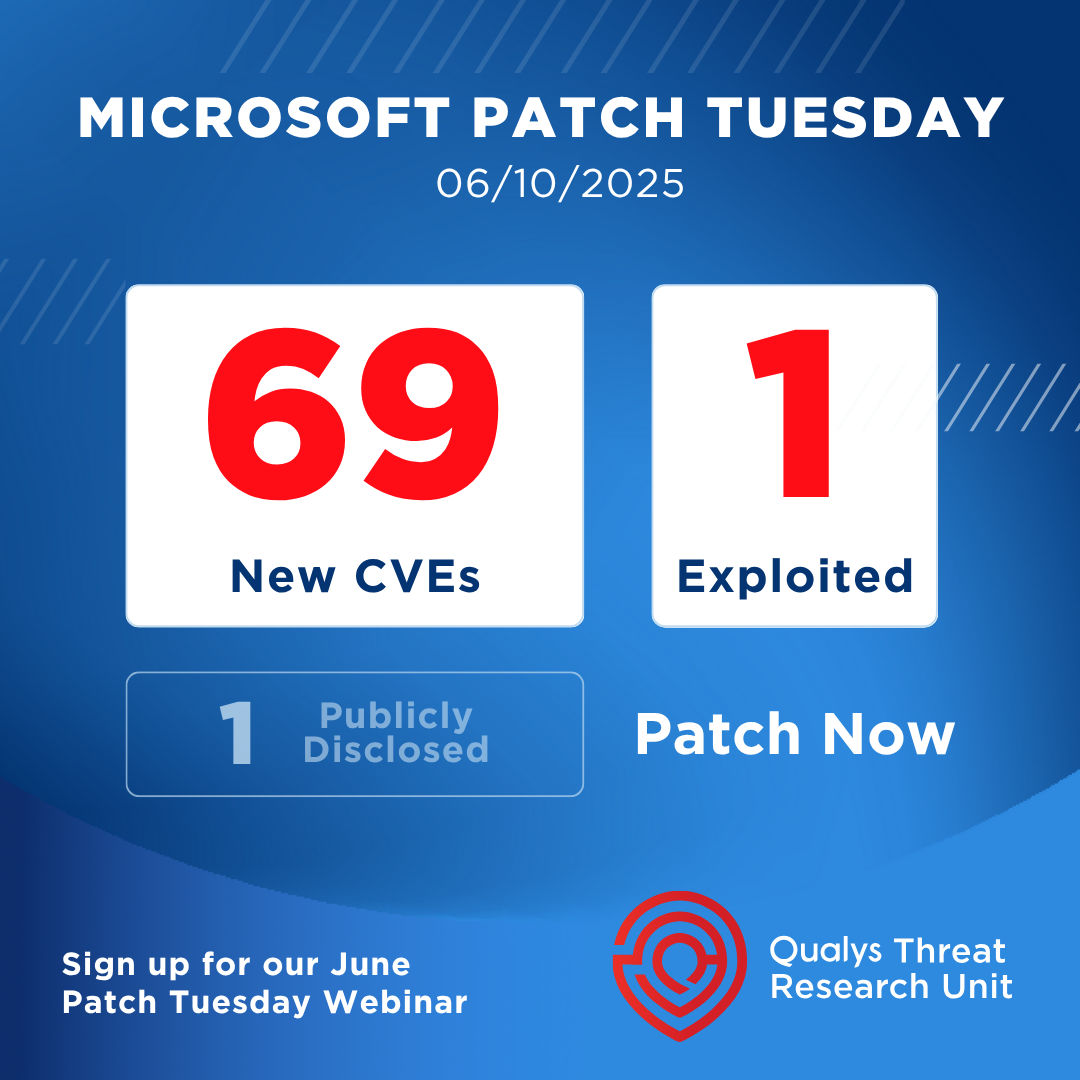 MICROSOFT PATCH TUESDAY
06/10/2025

69
New CVEs

1
Exploited

1 Publicly Disclosed

Patch Now

Sign up for our June Patch Tuesday Webinar

Qualys Threat Research Unit